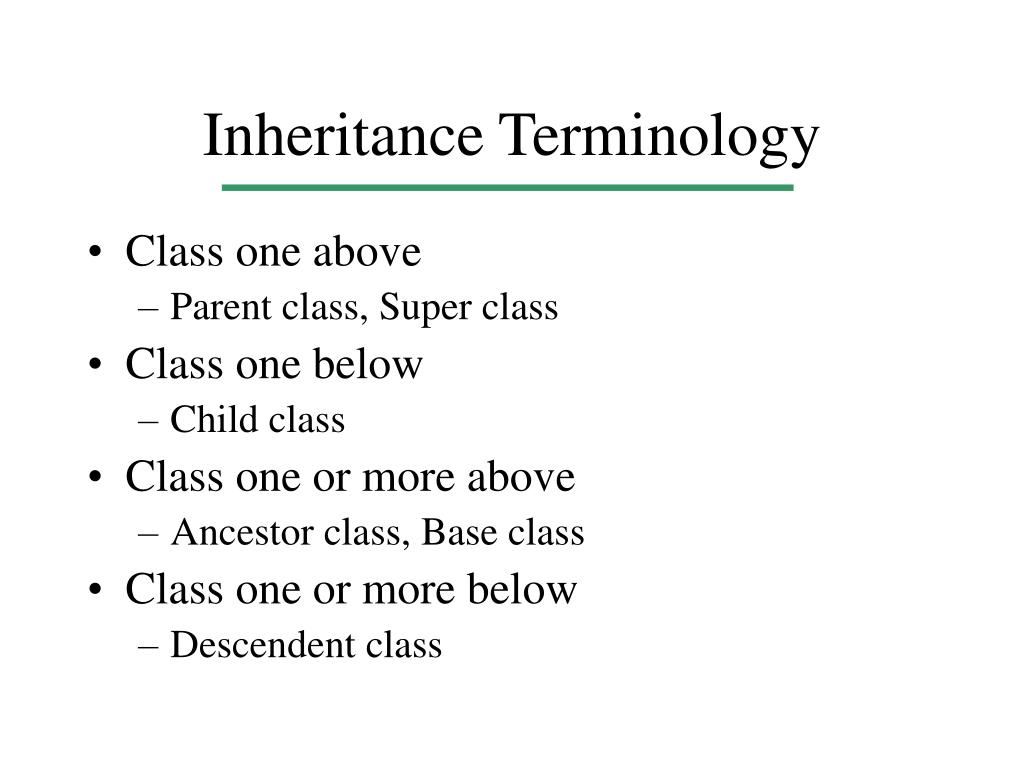 Inheritance Terminology

• Class one above
– Parent class, Super class
• Class one below
– Child class
• Class one or more above
– Ancestor class, Base class
• Class one or more below
– Descendent class